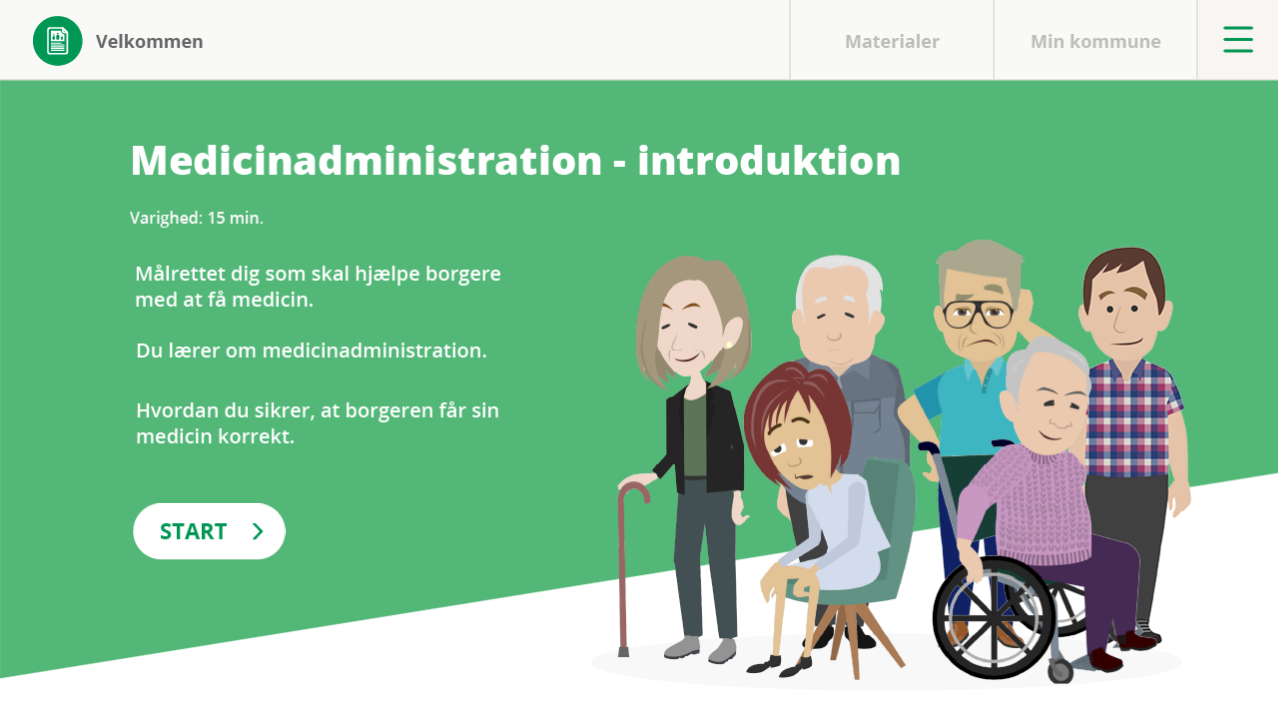 Velkommen

Materialer

Min kommune

Medicinadministration - introduktion

Varighed: 15 min.

Målrettet dig som skal hjælpe borgere med at få medicin.

Du lærer om medicinadministration.

Hvordan du sikrer, at borgeren får sin medicin korrekt.

START